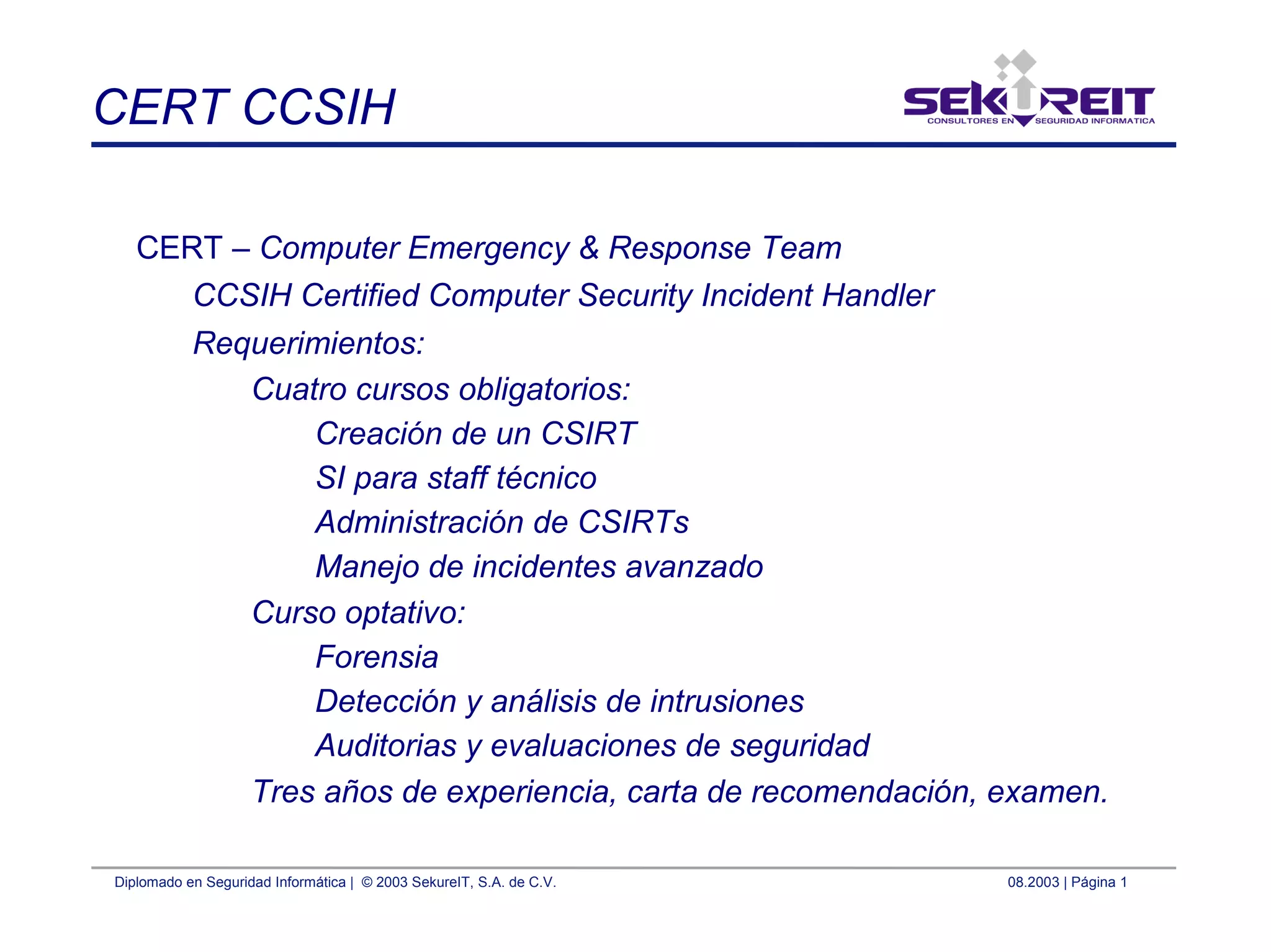 CERT CCSIH

SEKUREIT
CONSULTORES EN SEGURIDAD INFORMATICA

CERT – Computer Emergency & Response Team

CCSIH Certified Computer Security Incident Handler

Requerimientos:

Cuatro cursos obligatorios:

Creación de un CSIRT

SI para staff técnico

Administración de CSIRTs

Manejo de incidentes avanzado

Curso optativo:

Forensia

Detección y análisis de intrusiones

Auditorias y evaluaciones de seguridad

Tres años de experiencia, carta de recomendación, examen.

Diplomado en Seguridad Informática | © 2003 SekureIT, S.A. de C.V.

08.2003 | Página 1